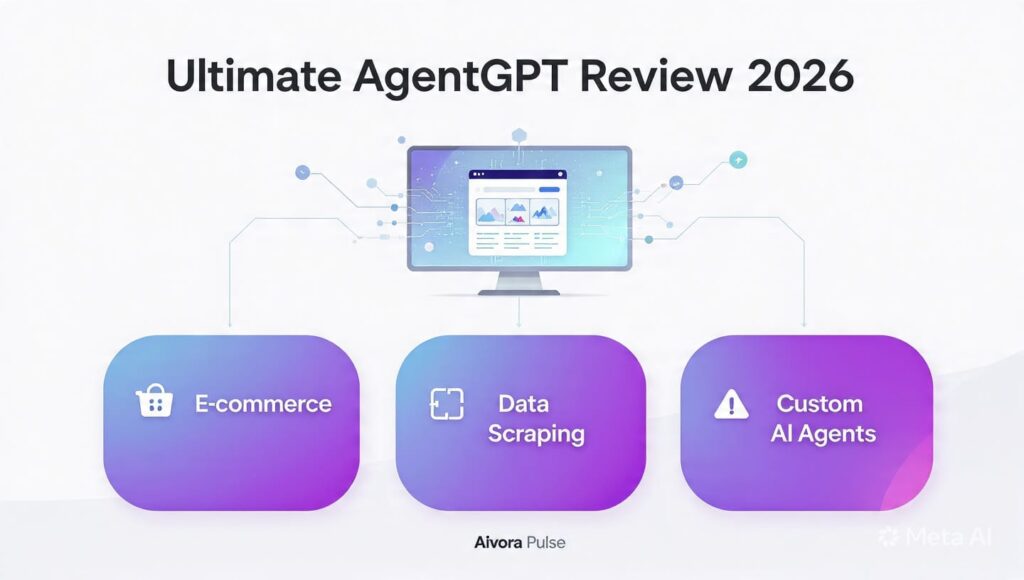 Ultimate AgentGPT Review 2026

E-commerce

Data Scraping

Custom AI Agents

Aivora Pulse

Meta AI